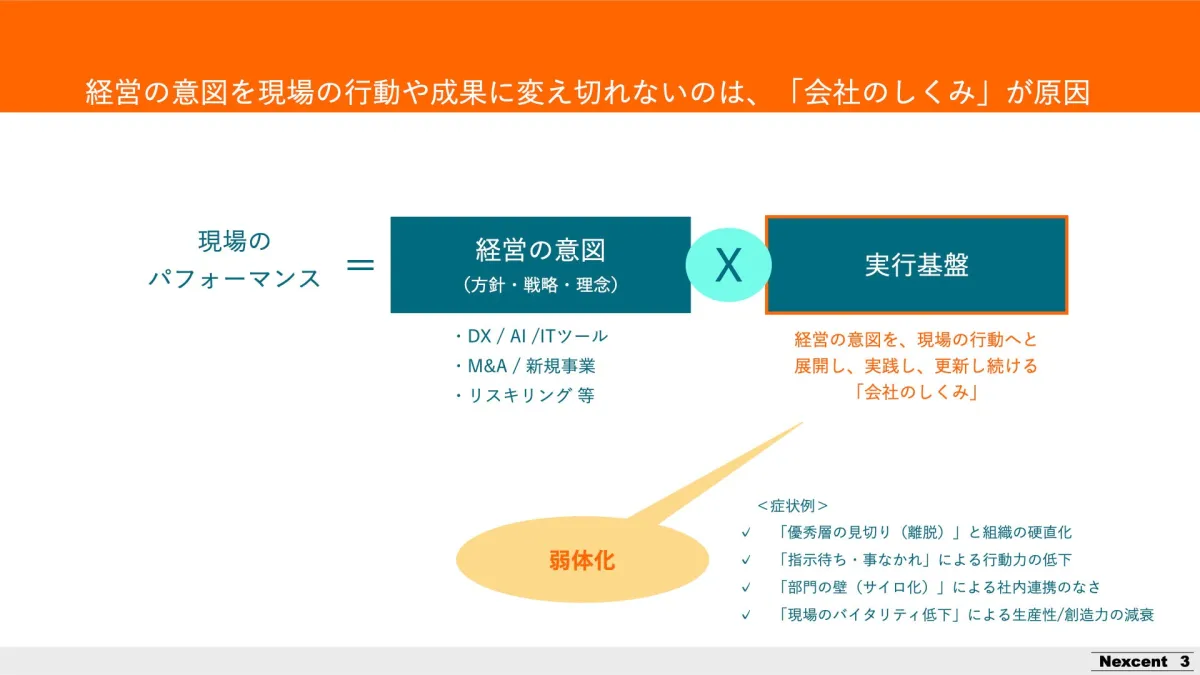 経営の意図を現場の行動や成果に変え切れないのは、「会社のしくみ」が原因

現場の
パフォーマンス

＝

経営の意図
（方針・戦略・理念）

X

実行基盤

・DX / AI /ITツール
・M&A / 新規事業
・リスキリング 等

経営の意図を、現場の行動へと
展開し、実践し、更新し続ける
「会社のしくみ」

弱体化

＜症状例＞
✓ 「優秀層の見切り（離脱）」と組織の硬直化
✓ 「指示待ち・事なかれ」による行動力の低下
✓ 「部門の壁（サイロ化）」による社内連携のなさ
✓ 「現場のバイタリティ低下」による生産性/創造力の減衰

Nexcent 3